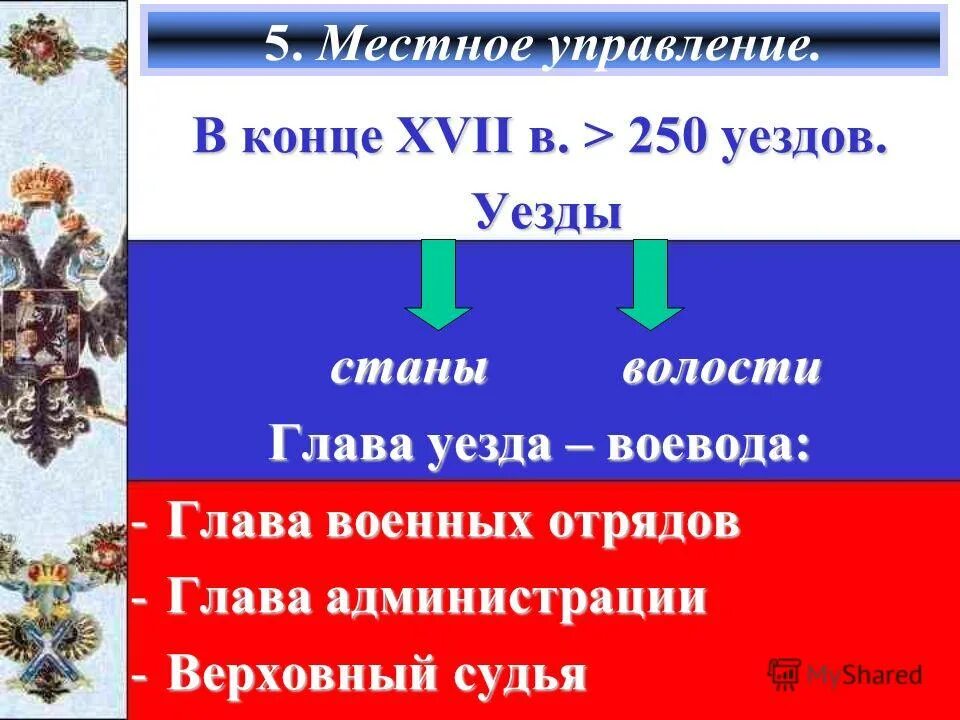 5. Местное управление.

В конце XVII в. > 250 уездов.

Уезды

станы волости

Глава уезда – воевода:

- Глава военных отрядов
- Глава администрации
- Верховный судья

MyShared